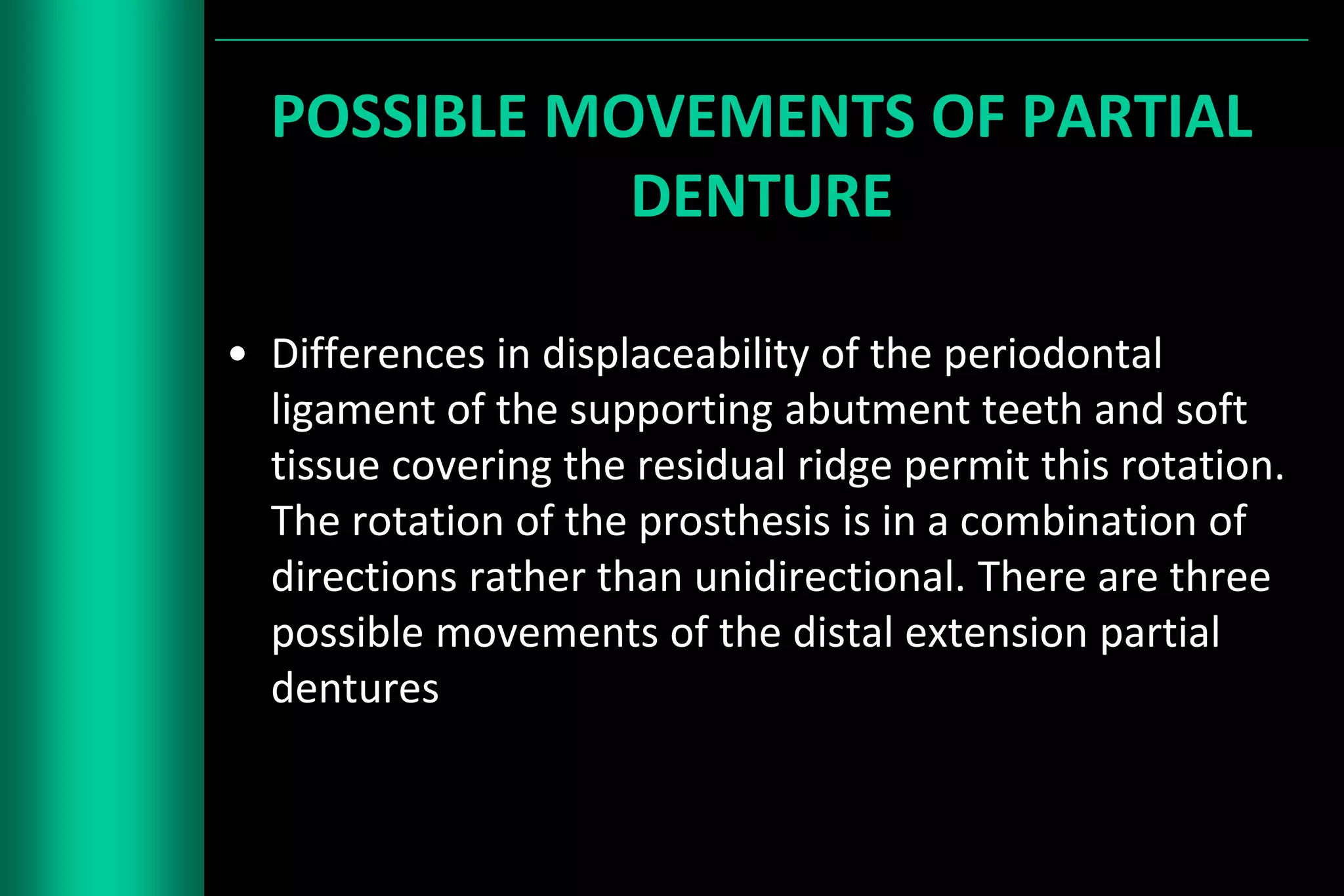 POSSIBLE MOVEMENTS OF PARTIAL DENTURE

• Differences in displaceability of the periodontal ligament of the supporting abutment teeth and soft tissue covering the residual ridge permit this rotation. The rotation of the prosthesis is in a combination of directions rather than unidirectional. There are three possible movements of the distal extension partial dentures